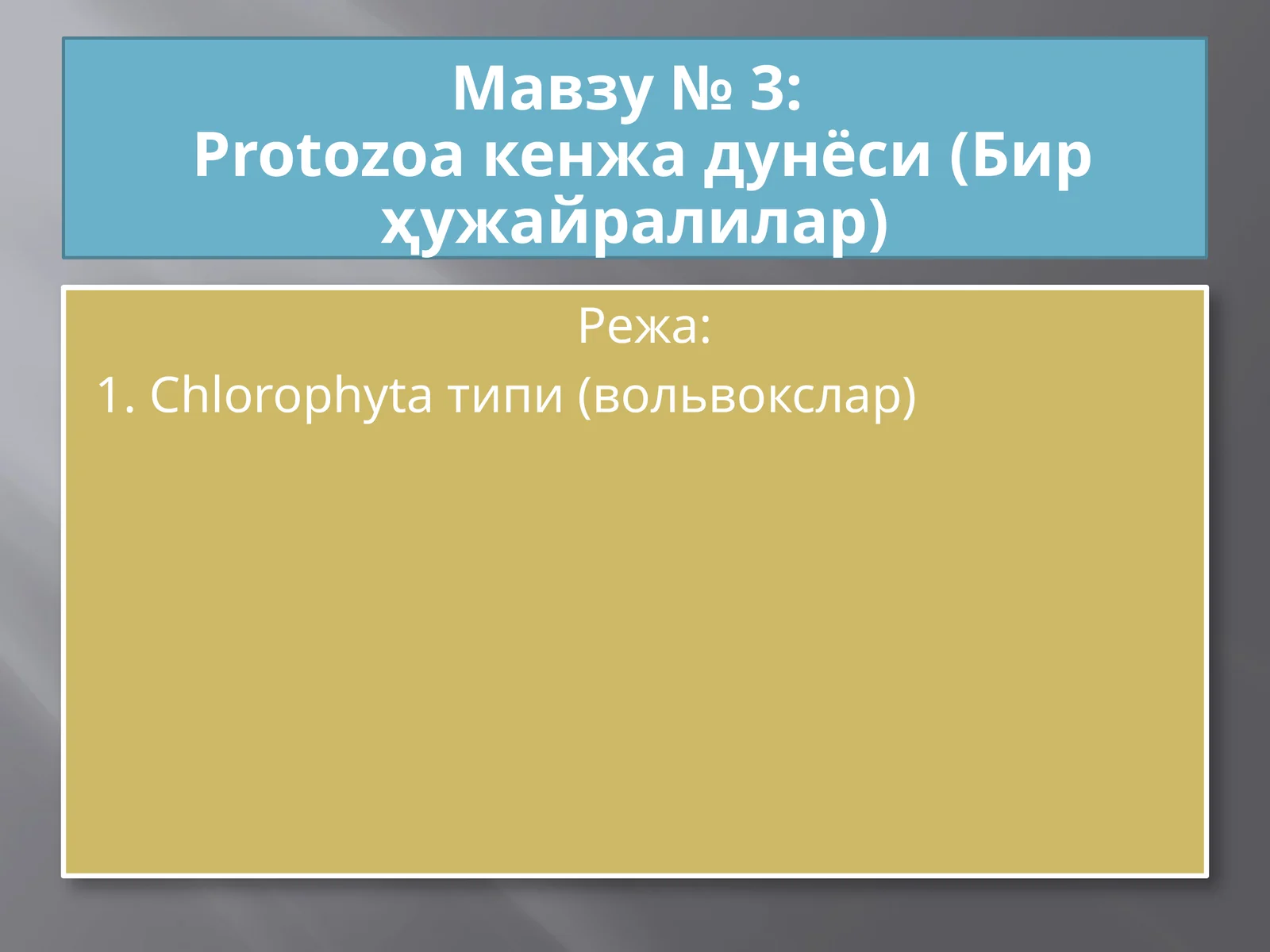 Мавзу № 3:
Protozoa кенжа дунёси (Бир ҳужайралилар)

Режа:
1. Chlorophyta типи (вольвокслар)